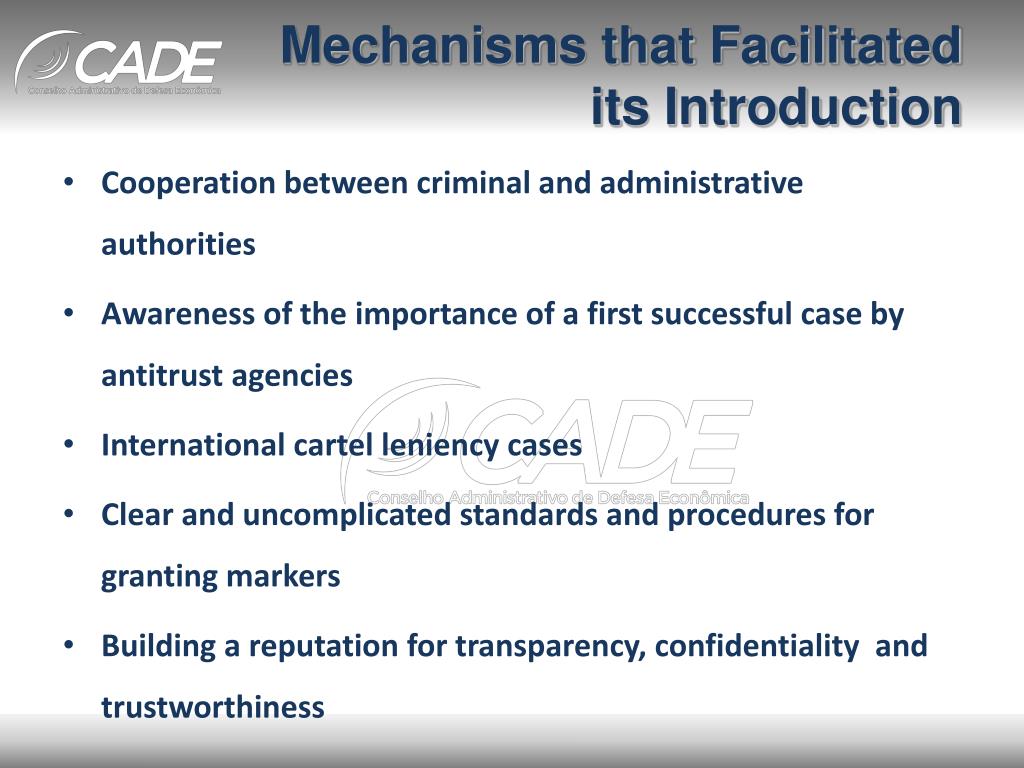 CADE
Conselho Administrativo de Defesa Econômica

Mechanisms that Facilitated its Introduction

• Cooperation between criminal and administrative authorities

• Awareness of the importance of a first successful case by antitrust agencies

• International cartel leniency cases

• Clear and uncomplicated standards and procedures for granting markers

• Building a reputation for transparency, confidentiality and trustworthiness

CADE
Conselho Administrativo de Defesa Econômica